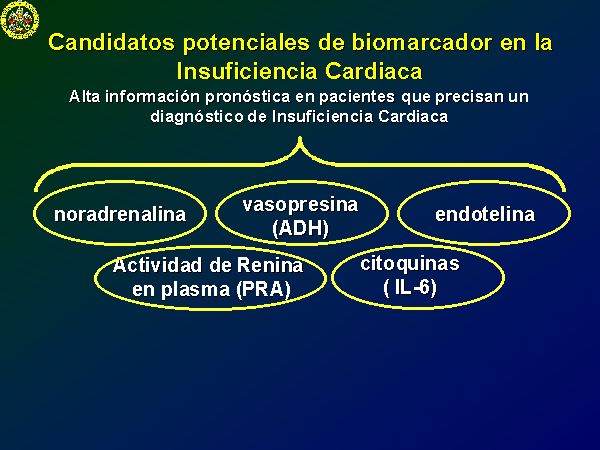 Candidatos potenciales de biomarcador en la Insuficiencia Cardiaca

Alta información pronóstica en pacientes que precisan un diagnóstico de Insuficiencia Cardiaca

noradrenalina

vasopresina (ADH)

endotelina

Actividad de Renina en plasma (PRA)

citoquinas ( IL-6)